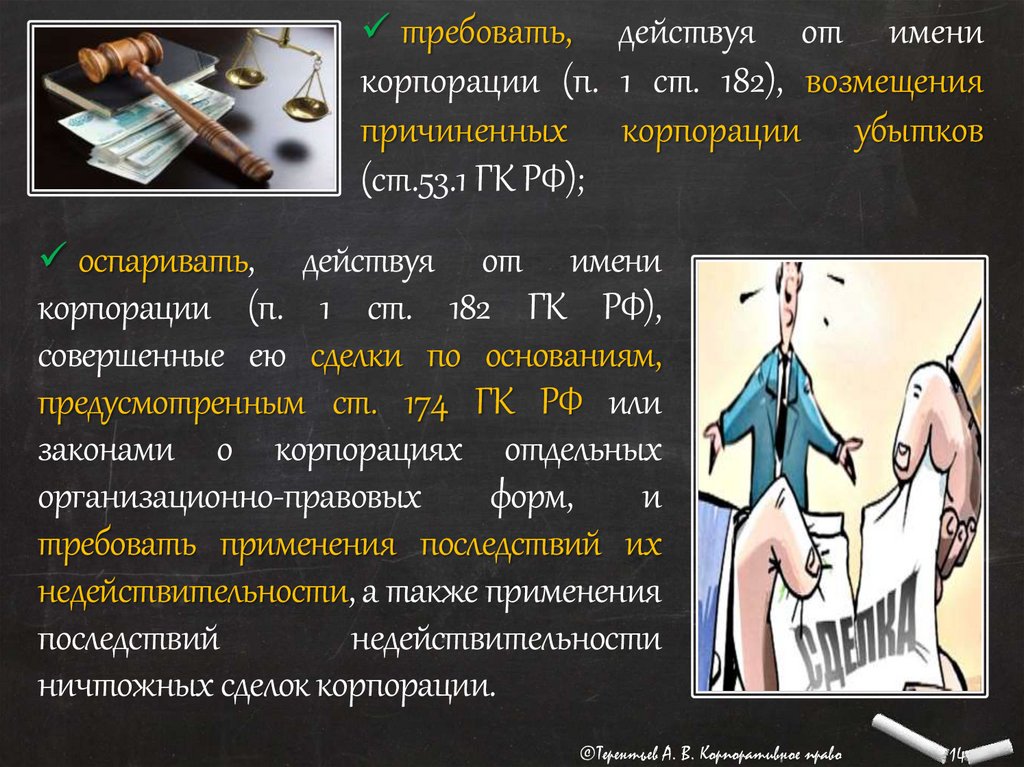 ✓ требовать, действуя от имени корпорации (п. 1 ст. 182), возмещения причиненных корпорации убытков (ст.53.1 ГК РФ);

✓ оспаривать, действуя от имени корпорации (п. 1 ст. 182 ГК РФ), совершенные ею сделки по основаниям, предусмотренным ст. 174 ГК РФ или законами о корпорациях отдельных организационно-правовых форм, и требовать применения последствий их недействительности, а также применения последствий недействительности ничтожных сделок корпорации.

СДЕЛКА

©Терентьев А. В. Корпоративное право 14